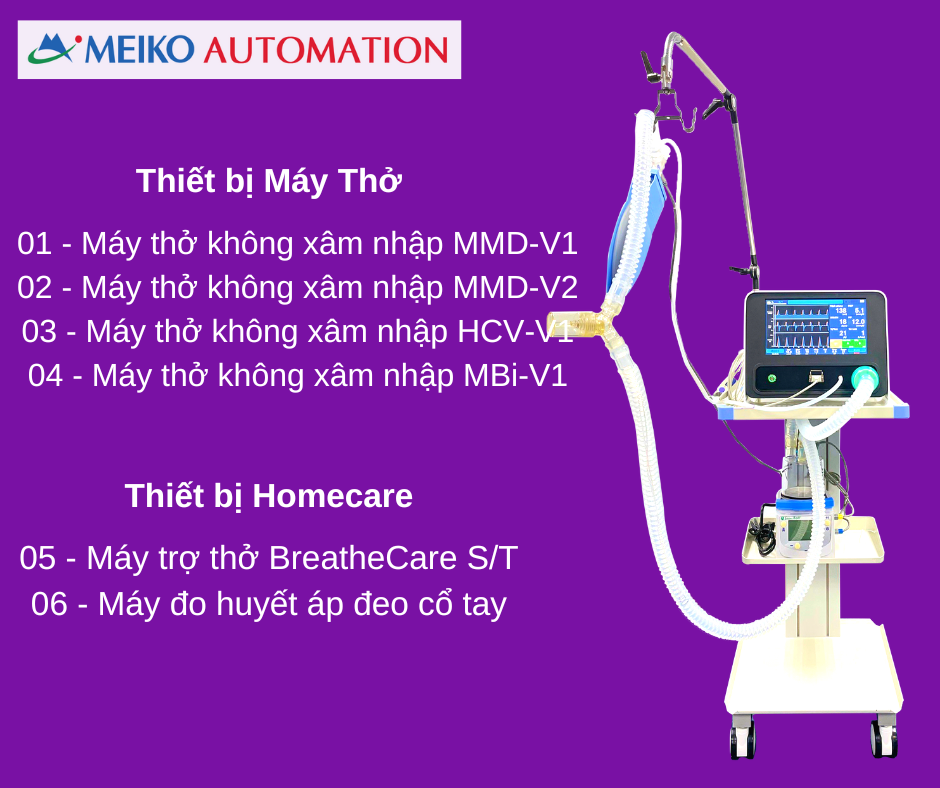 MEIKO AUTOMATION

Thiết bị Máy Thở

01 - Máy thở không xâm nhập MMD-V1
02 - Máy thở không xâm nhập MMD-V2
03 - Máy thở không xâm nhập HCV-V1
04 - Máy thở không xâm nhập MBi-V1

Thiết bị Homecare

05 - Máy trợ thở BreatheCare S/T
06 - Máy đo huyết áp đeo cổ tay